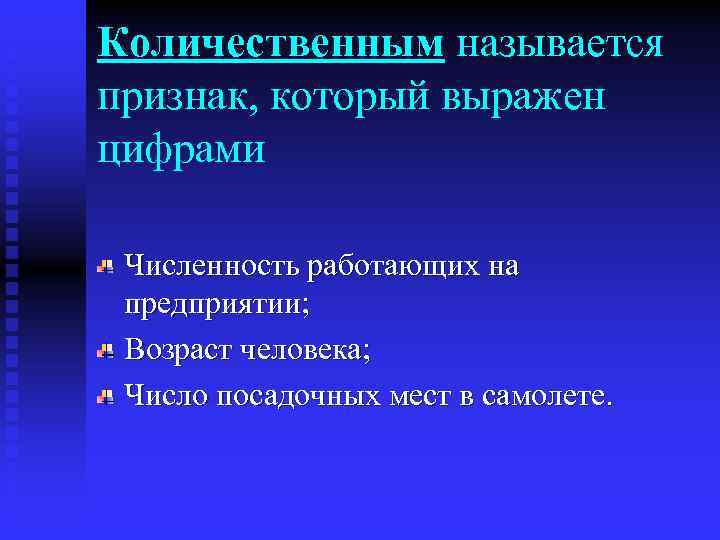 Количественным называется признак, который выражен цифрами

Численность работающих на предприятии;

Возраст человека;

Число посадочных мест в самолете.